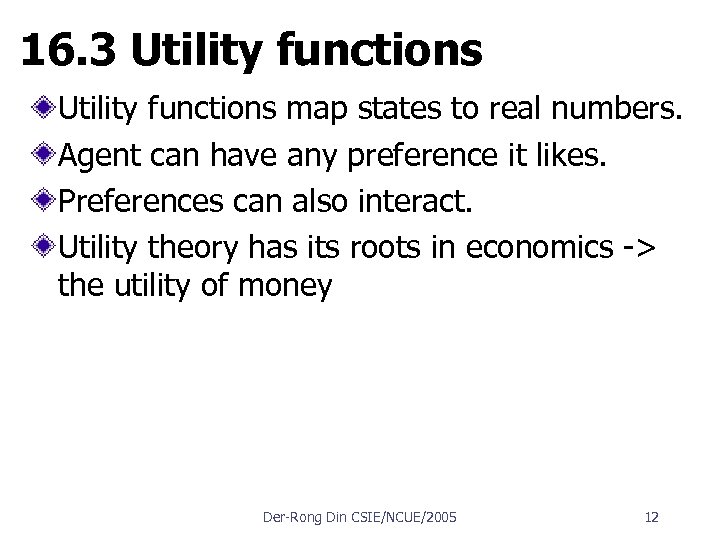 16.3 Utility functions

Utility functions map states to real numbers.

Agent can have any preference it likes.

Preferences can also interact.

Utility theory has its roots in economics -> the utility of money

Der-Rong Din CSIE/NCUE/2005

12